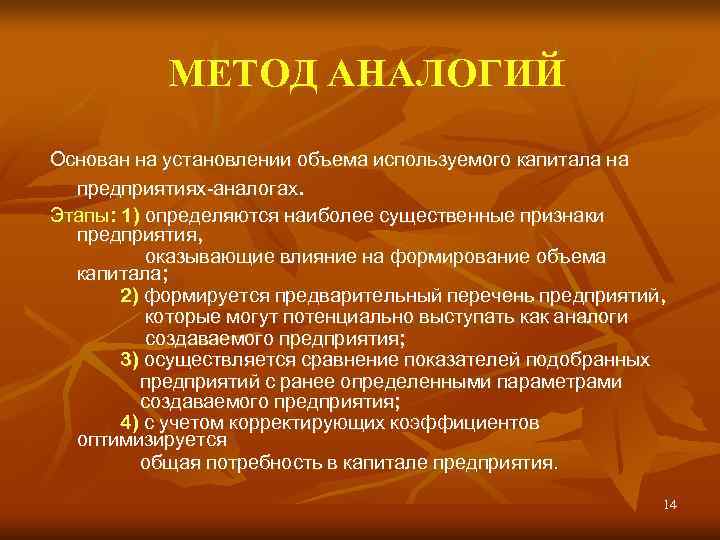 МЕТОД АНАЛОГИЙ

Основан на установлении объема используемого капитала на предприятиях-аналогах.

Этапы: 1) определяются наиболее существенные признаки предприятия, оказывающие влияние на формирование объема капитала;

2) формируется предварительный перечень предприятий, которые могут потенциально выступать как аналоги создаваемого предприятия;

3) осуществляется сравнение показателей подобранных предприятий с ранее определенными параметрами создаваемого предприятия;

4) с учетом корректирующих коэффициентов оптимизируется общая потребность в капитале предприятия.

14